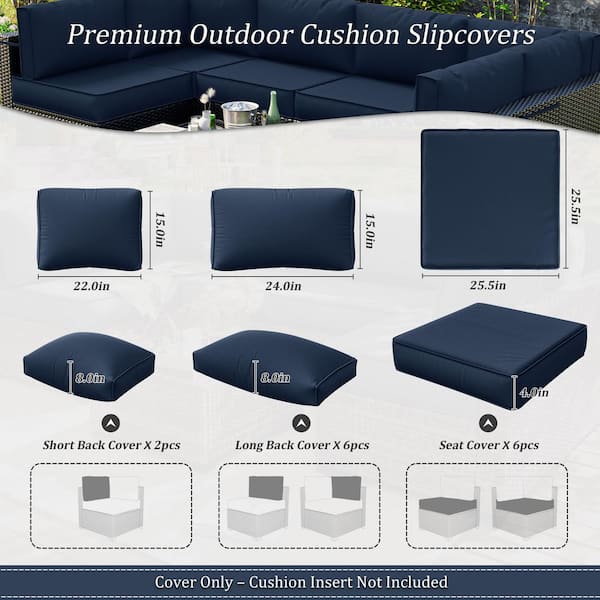 Premium Outdoor Cushion Slipcovers

15.0in
22.0in

15.0in
24.0in

25.5in
25.5in

8.0in

8.0in

4.0in

Short Back Cover X 2pcs

Long Back Cover X 6pcs

Seat Cover X 6pcs

Cover Only – Cushion Insert Not Included